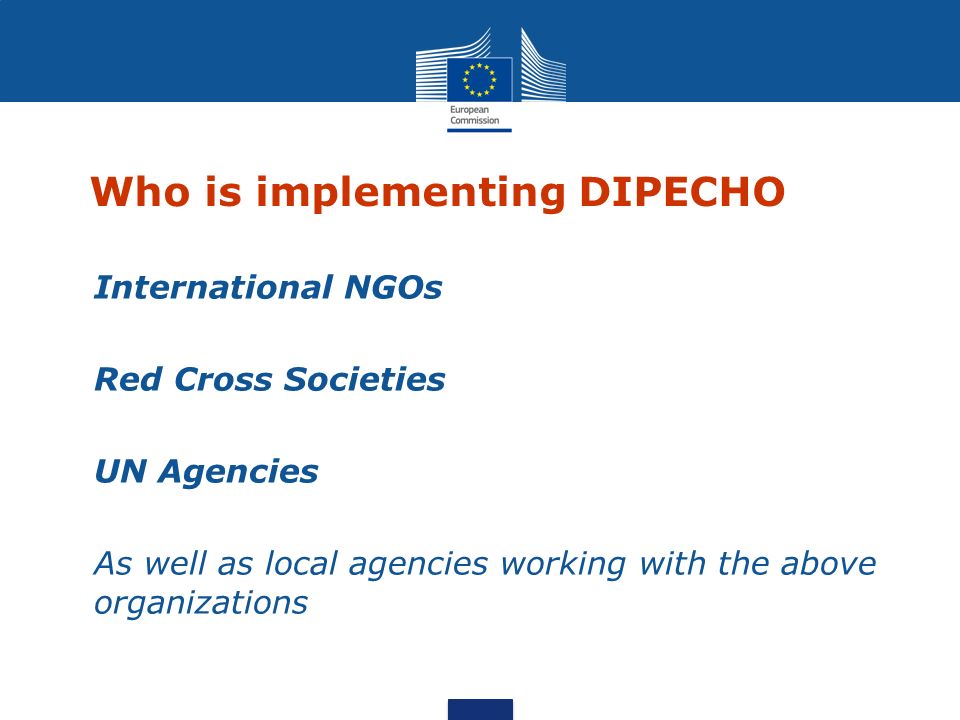 European Commission

Who is implementing DIPECHO

International NGOs

Red Cross Societies

UN Agencies

As well as local agencies working with the above organizations